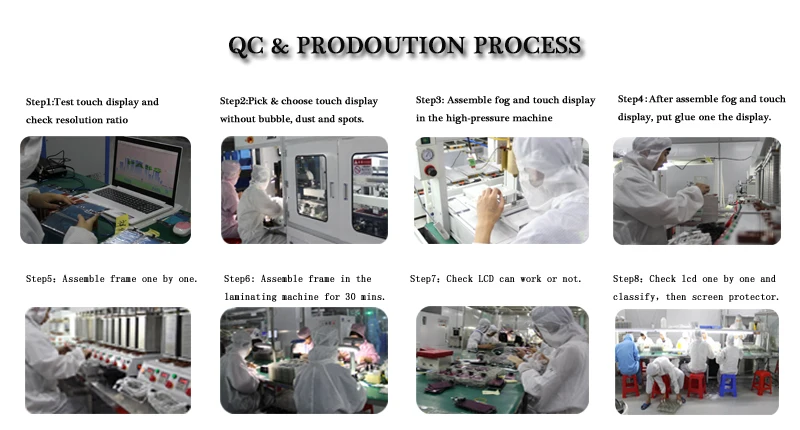 QC & PRODOUTION PROCESS

Step1:Test touch display and check resolution ratio

Step2:Pick & choose touch display without bubble, dust and spots.

Step3: Assemble fog and touch display in the high-pressure machine

Step4:After assemble fog and touch display, put glue one the display.

Step5: Assemble frame one by one.

Step6: Assemble frame in the laminating machine for 30 mins.

Step7: Check LCD can work or not.

Step8: Check lcd one by one and classify, then screen protector.